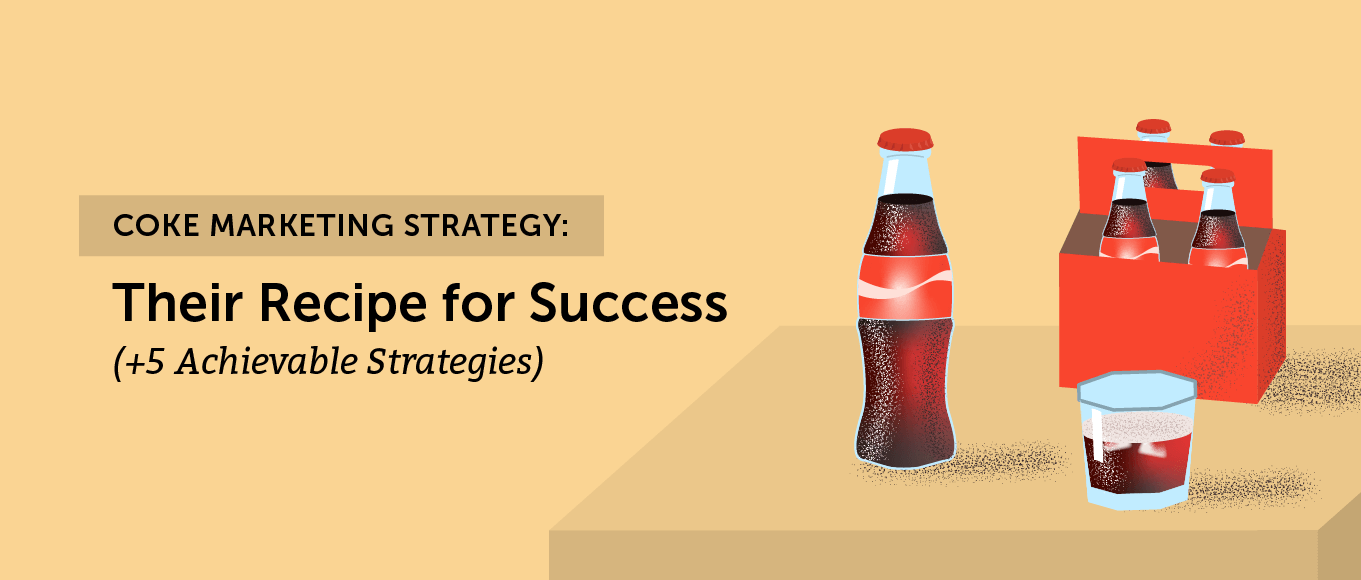 COKE MARKETING STRATEGY:

Their Recipe for Success

(+5 Achievable Strategies)